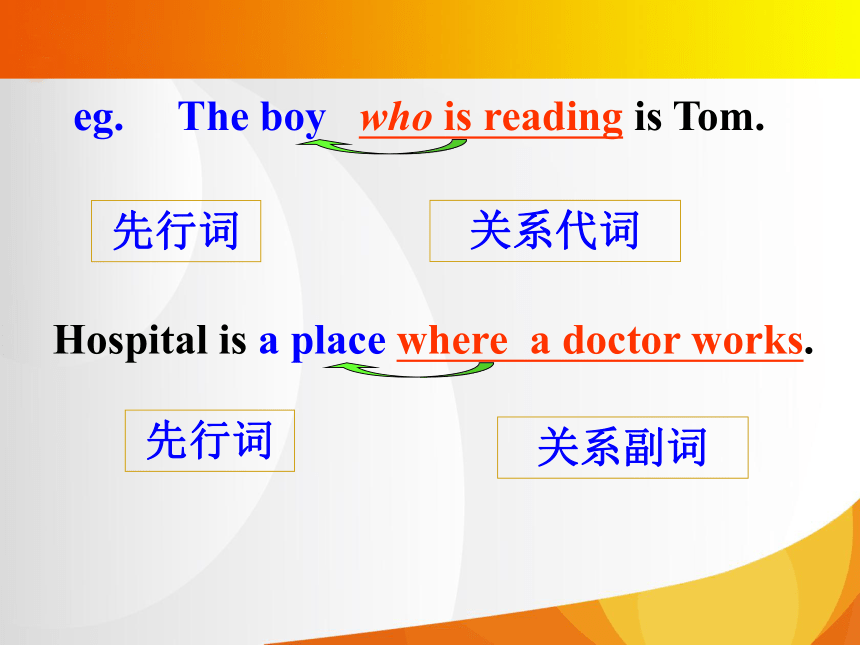 eg. The boy who is reading is Tom.

先行词

关系代词

Hospital is a place where a doctor works.

先行词

关系副词